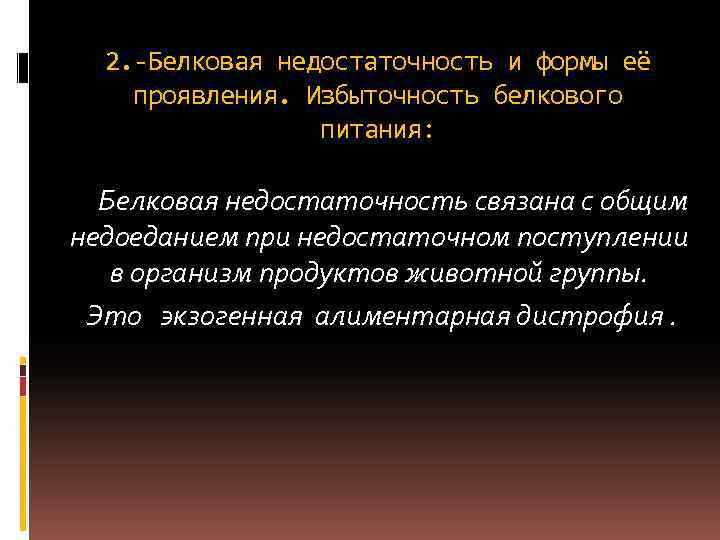 2.-Белковая недостаточность и формы её проявления. Избыточность белкового питания:

Белковая недостаточность связана с общим недоеданием при недостаточном поступлении в организм продуктов животной группы.

Это экзогенная алиментарная дистрофия .